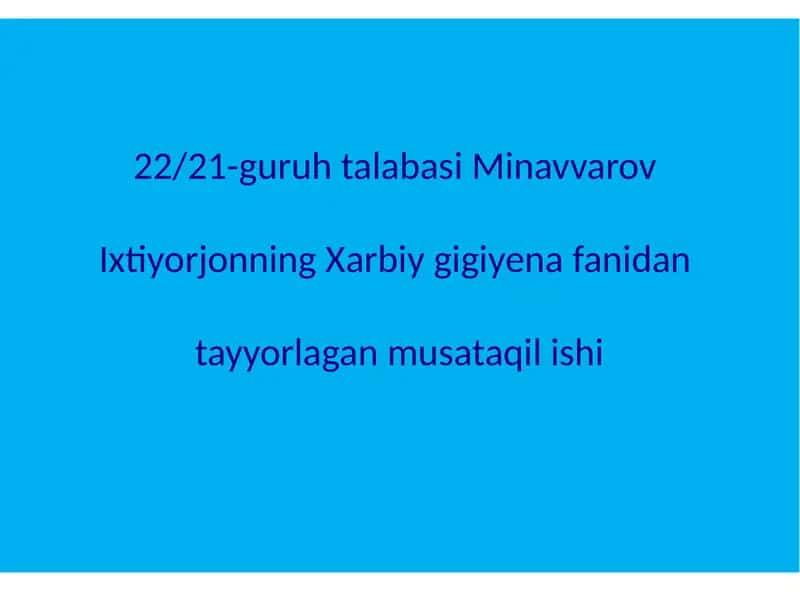 22/21-guruh talabasi Minavvarov

Ixtiyorjonning Xarbiy gigiyena fanidan

tayyorlagan musataqil ishi